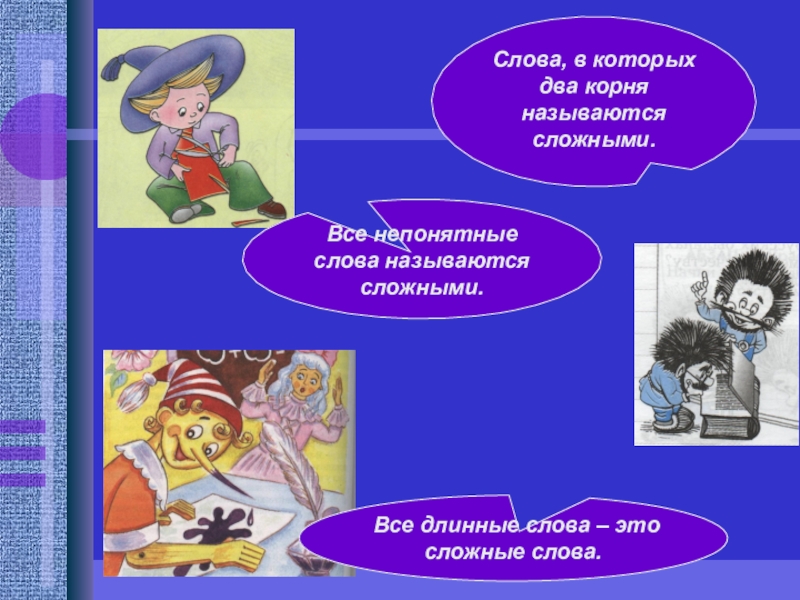 Слова, в которых два корня называются сложными.

Все непонятные слова называются сложными.

Все длинные слова – это сложные слова.